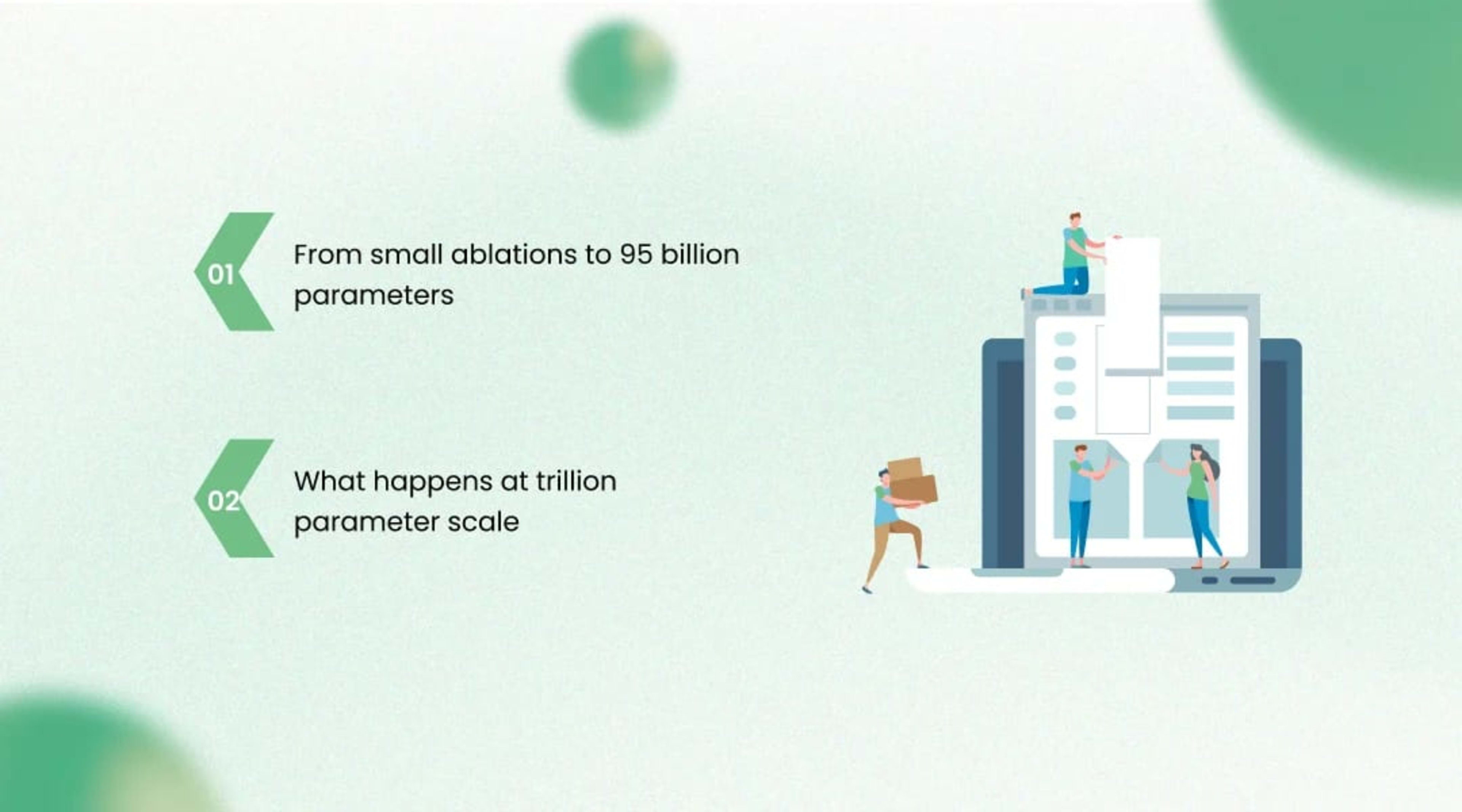 01

From small ablations to 95 billion parameters

02

What happens at trillion parameter scale